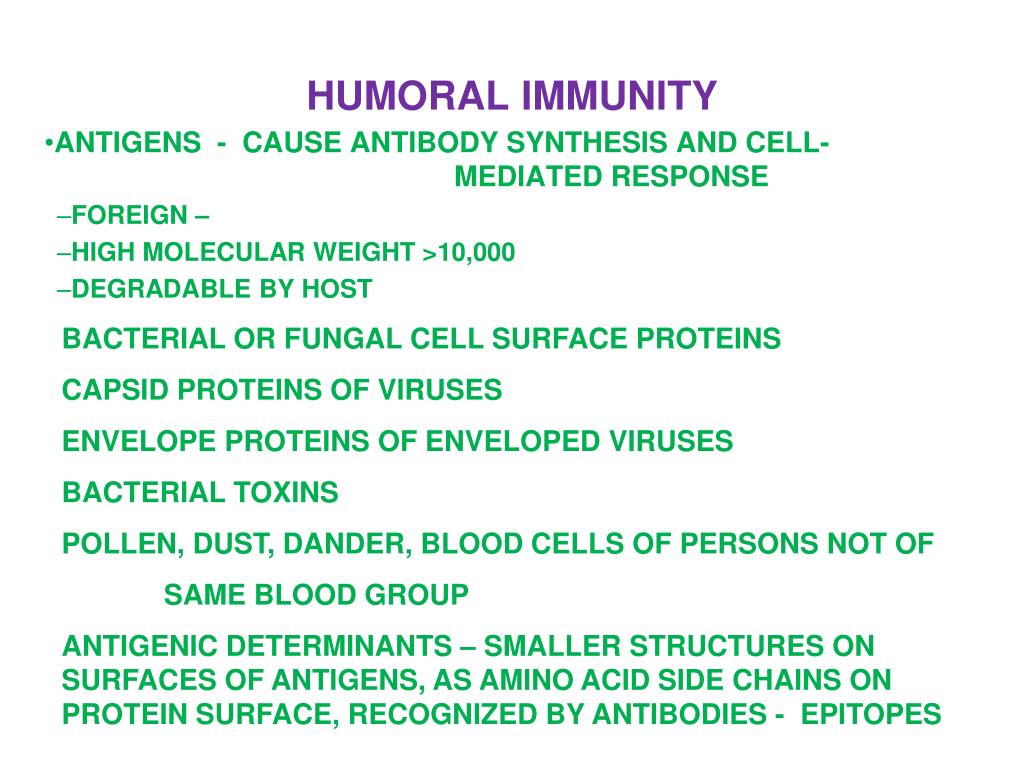 HUMORAL IMMUNITY

•ANTIGENS - CAUSE ANTIBODY SYNTHESIS AND CELL-MEDIATED RESPONSE

–FOREIGN –

–HIGH MOLECULAR WEIGHT >10,000

–DEGRADABLE BY HOST

BACTERIAL OR FUNGAL CELL SURFACE PROTEINS

CAPSID PROTEINS OF VIRUSES

ENVELOPE PROTEINS OF ENVELOPED VIRUSES

BACTERIAL TOXINS

POLLEN, DUST, DANDER, BLOOD CELLS OF PERSONS NOT OF SAME BLOOD GROUP

ANTIGENIC DETERMINANTS – SMALLER STRUCTURES ON SURFACES OF ANTIGENS, AS AMINO ACID SIDE CHAINS ON PROTEIN SURFACE, RECOGNIZED BY ANTIBODIES - EPITOPES